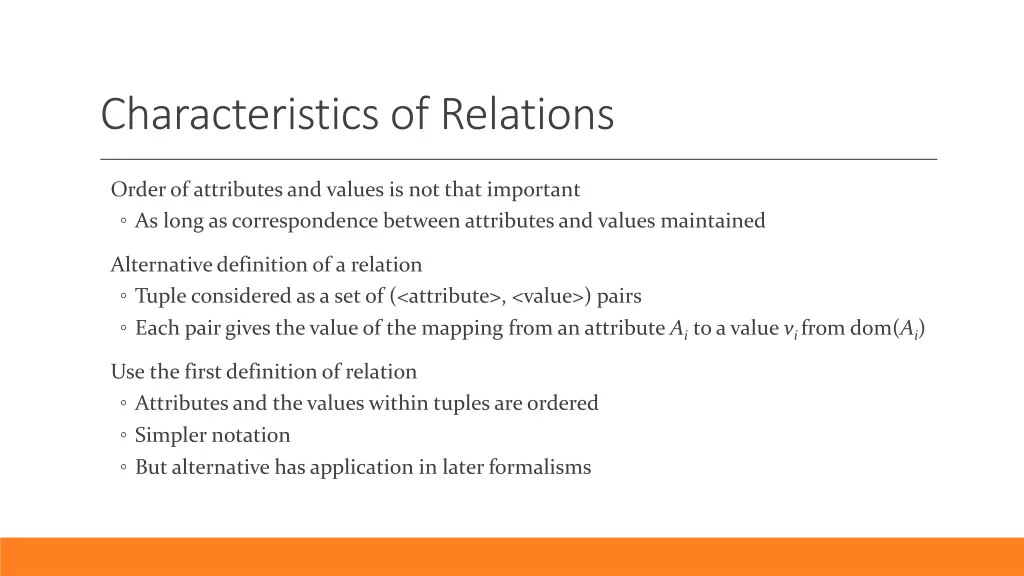 Characteristics of Relations

Order of attributes and values is not that important
◦ As long as correspondence between attributes and values maintained

Alternative definition of a relation
◦ Tuple considered as a set of (<attribute>, <value>) pairs
◦ Each pair gives the value of the mapping from an attribute $A_i$ to a value $v_i$ from dom($A_i$)

Use the first definition of relation
◦ Attributes and the values within tuples are ordered
◦ Simpler notation
◦ But alternative has application in later formalisms